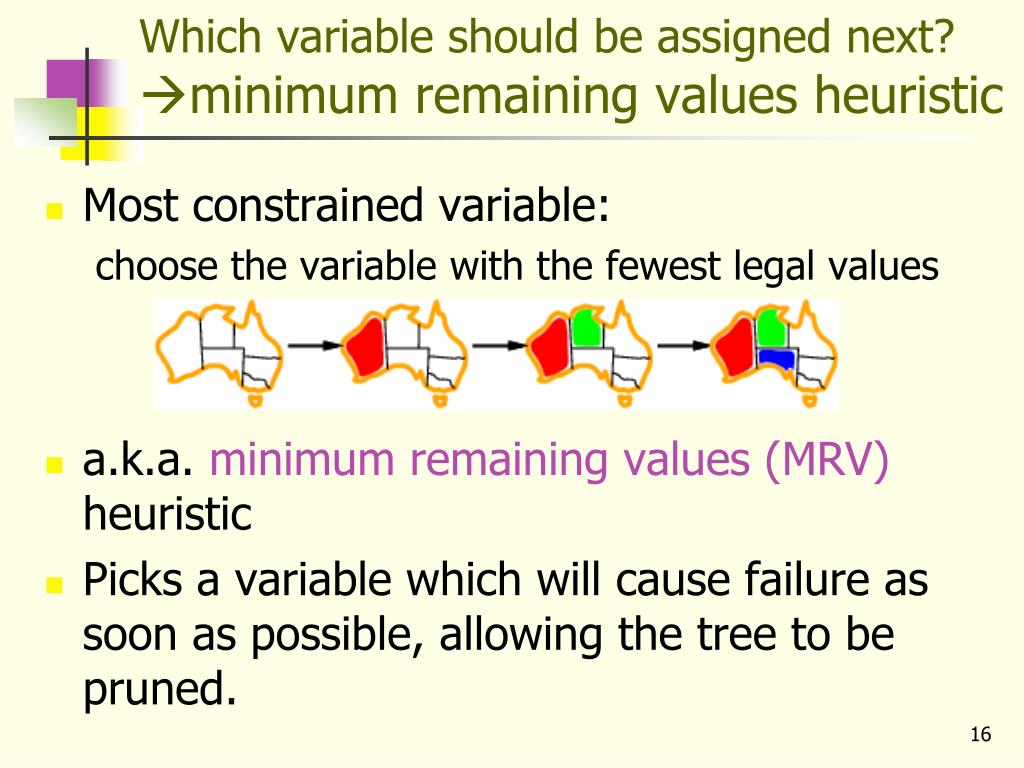 Which variable should be assigned next?
→minimum remaining values heuristic

Most constrained variable:
choose the variable with the fewest legal values

a.k.a. minimum remaining values (MRV) heuristic

Picks a variable which will cause failure as soon as possible, allowing the tree to be pruned.

16